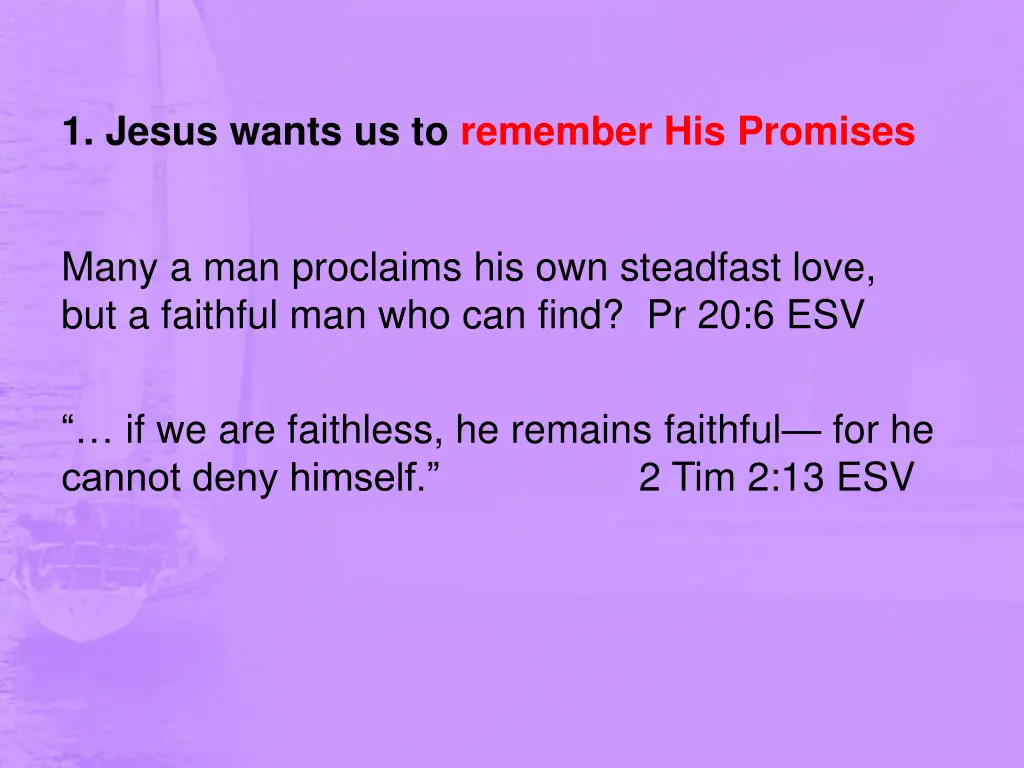 1. Jesus wants us to remember His Promises

Many a man proclaims his own steadfast love, but a faithful man who can find? Pr 20:6 ESV

“… if we are faithless, he remains faithful— for he cannot deny himself.” 2 Tim 2:13 ESV